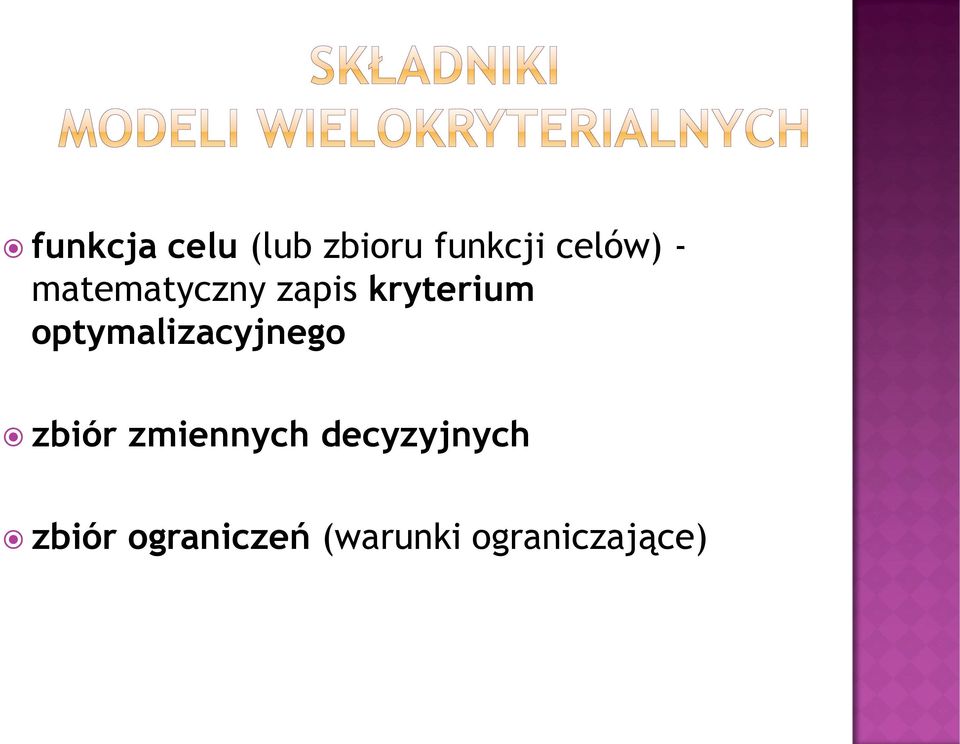 SKŁADNIKI
MODELI WIELOKRYTERIALNYCH

funkcja celu (lub zbioru funkcji celów) - matematyczny zapis kryterium optymalizacyjnego

zbiór zmiennych decyzyjnych

zbiór ograniczeń (warunki ograniczające)